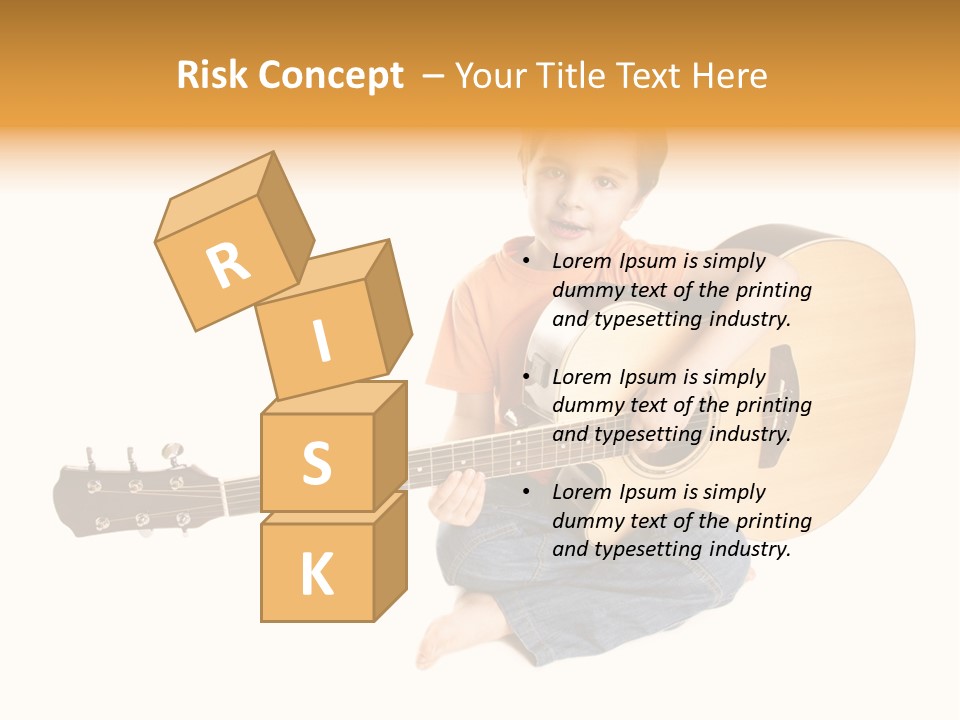 Risk Concept – Your Title Text Here

R
I
S
K

• Lorem Ipsum is simply dummy text of the printing and typesetting industry.

• Lorem Ipsum is simply dummy text of the printing and typesetting industry.

• Lorem Ipsum is simply dummy text of the printing and typesetting industry.